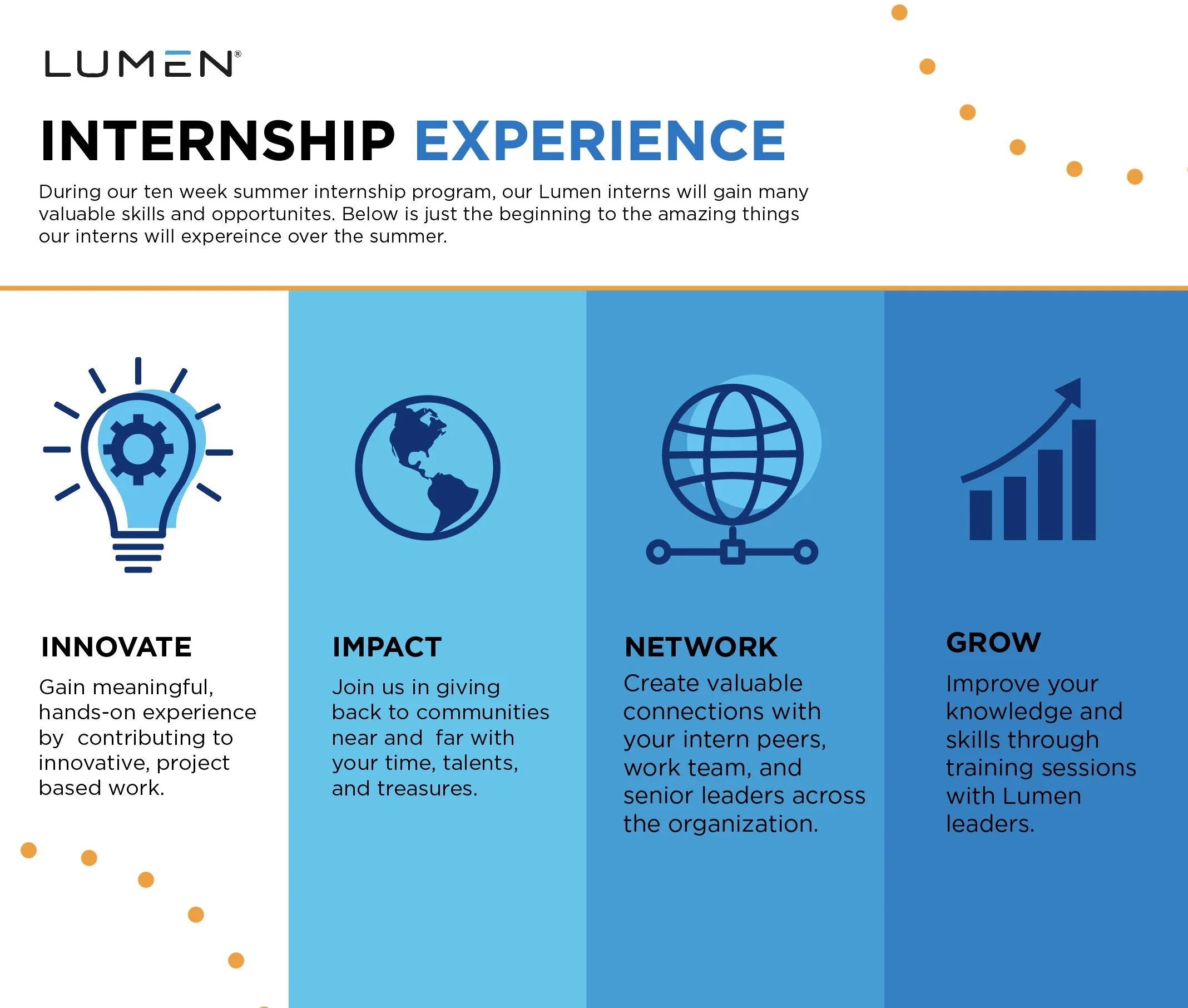 LUMEN®

INTERNSHIP EXPERIENCE

During our ten week summer internship program, our Lumen interns will gain many valuable skills and opportunites. Below is just the beginning to the amazing things our interns will expereince over the summer.

INNOVATE

Gain meaningful, hands-on experience by contributing to innovative, project based work.

IMPACT

Join us in giving back to communities near and far with your time, talents, and treasures.

NETWORK

Create valuable connections with your intern peers, work team, and senior leaders across the organization.

GROW

Improve your knowledge and skills through training sessions with Lumen leaders.